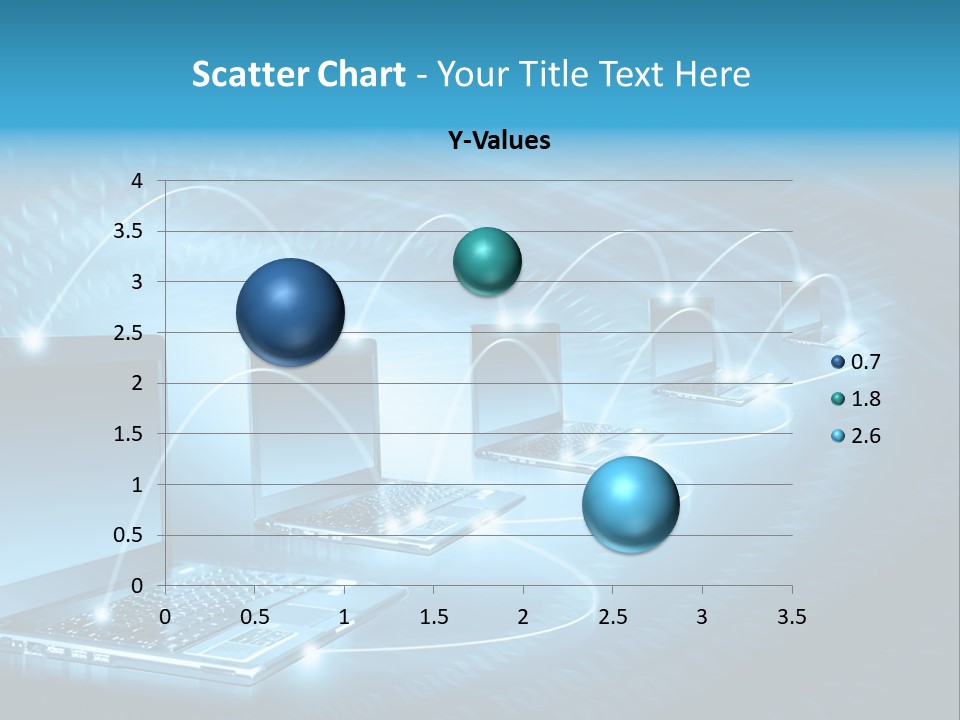 Scatter Chart - Your Title Text Here

Y-Values

4
3.5
3
2.5
2
1.5
1
0.5
0

0 0.5 1 1.5 2 2.5 3 3.5

0.7
1.8
2.6